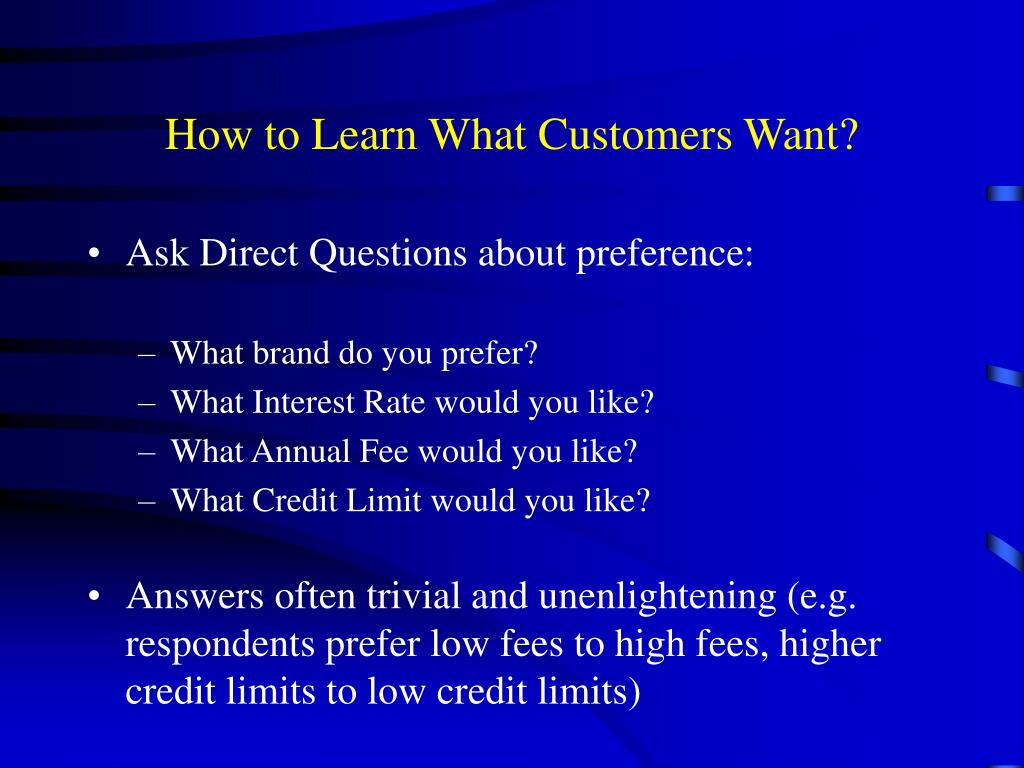 How to Learn What Customers Want?

• Ask Direct Questions about preference:

– What brand do you prefer?
– What Interest Rate would you like?
– What Annual Fee would you like?
– What Credit Limit would you like?

• Answers often trivial and unenlightening (e.g. respondents prefer low fees to high fees, higher credit limits to low credit limits)